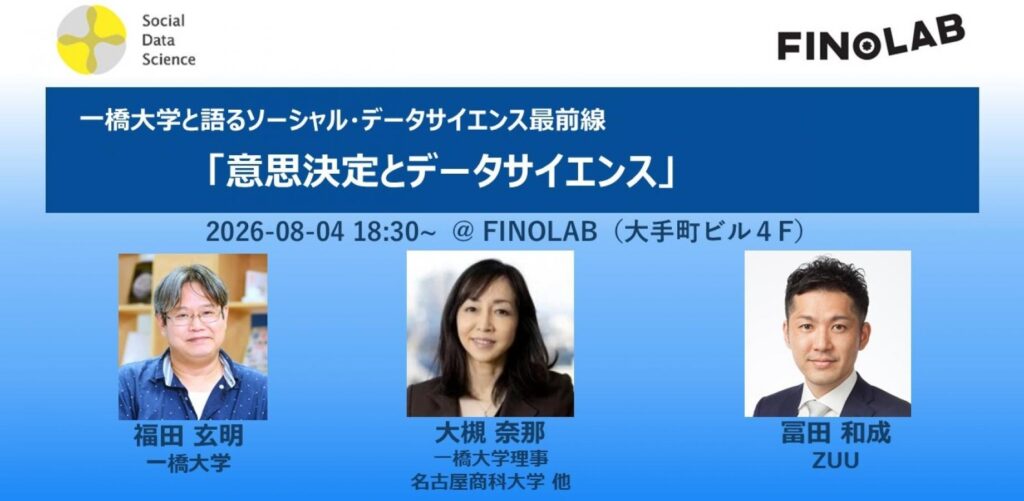 Social Data Science

FINOLAB

一橋大学と語るソーシャル・データサイエンス最前線

「意思決定とデータサイエンス」

2026-08-04 18:30~ @ FINOLAB（大手町ビル４F）

福田 玄明
一橋大学

大槻 奈那
一橋大学理事
名古屋商科大学 他

冨田 和成
ZUU